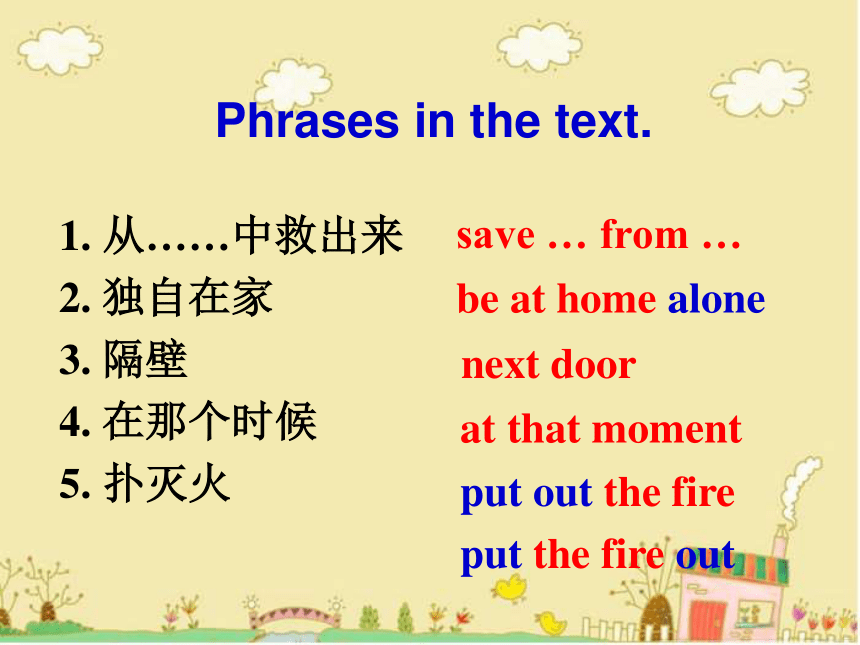 Phrases in the text.

1. 从……中救出来
2. 独自在家
3. 隔壁
4. 在那个时候
5. 扑灭火

save … from …
be at home alone
next door
at that moment
put out the fire
put the fire out